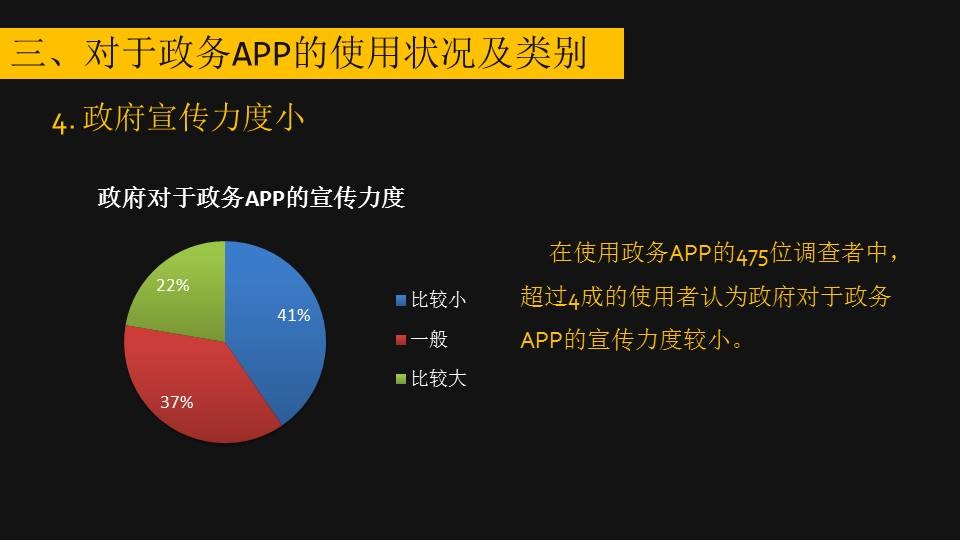 三、对于政务APP的使用状况及类别

4. 政府宣传力度小

政府对于政务APP的宣传力度

22%

41%

37%

比较小

一般

比较大

在使用政务APP的475位调查者中，超过4成的使用者认为政府对于政务APP的宣传力度较小。